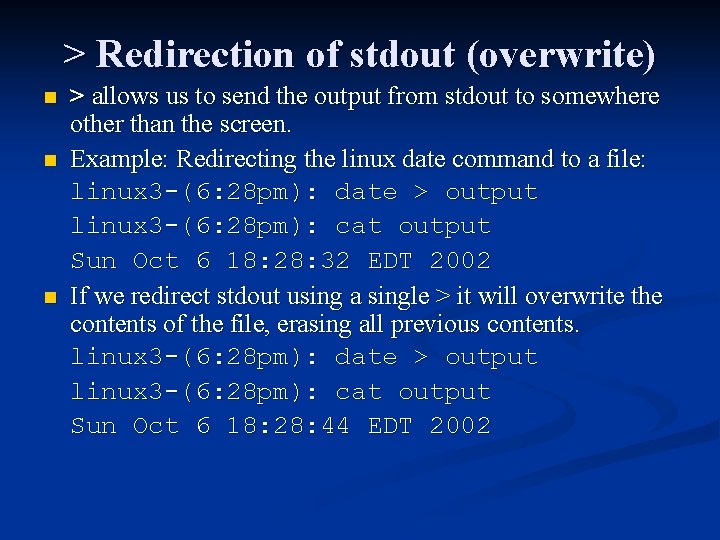 > Redirection of stdout (overwrite)

> allows us to send the output from stdout to somewhere other than the screen.

Example: Redirecting the linux date command to a file:
linux3-(6:28pm): date > output
linux3-(6:28pm): cat output
Sun Oct 6 18:28:32 EDT 2002

If we redirect stdout using a single > it will overwrite the contents of the file, erasing all previous contents.
linux3-(6:28pm): date > output
linux3-(6:28pm): cat output
Sun Oct 6 18:28:44 EDT 2002